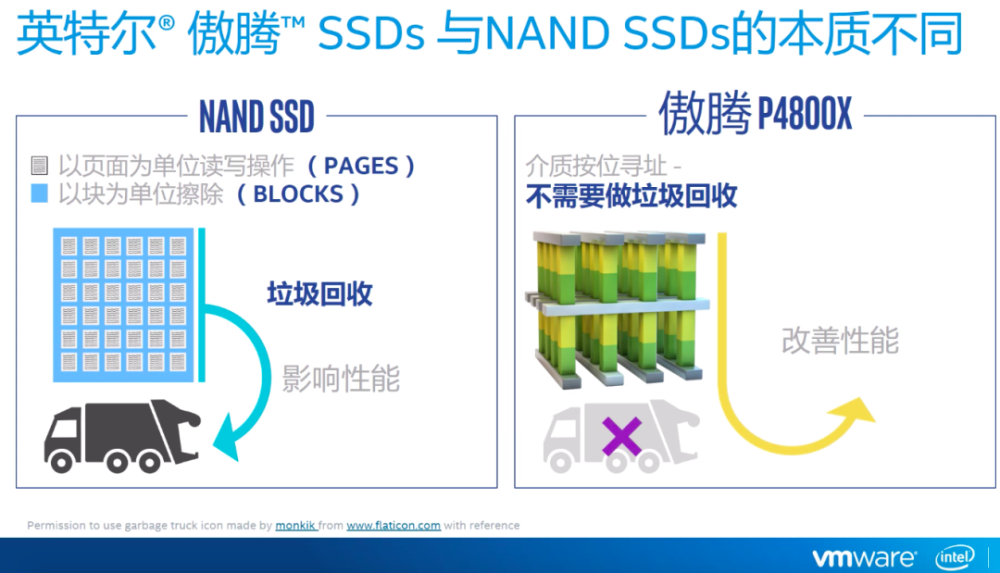 英特尔® 傲腾™ SSDs 与NAND SSDs的本质不同

NAND SSD

以页面为单位读写操作 （PAGES）
以块为单位擦除 （BLOCKS）

垃圾回收

影响性能

傲腾 P4800X

介质按位寻址 -
不需要做垃圾回收

改善性能

Permission to use garbage truck icon made by monkik from www.flaticon.com with reference

vmware intel